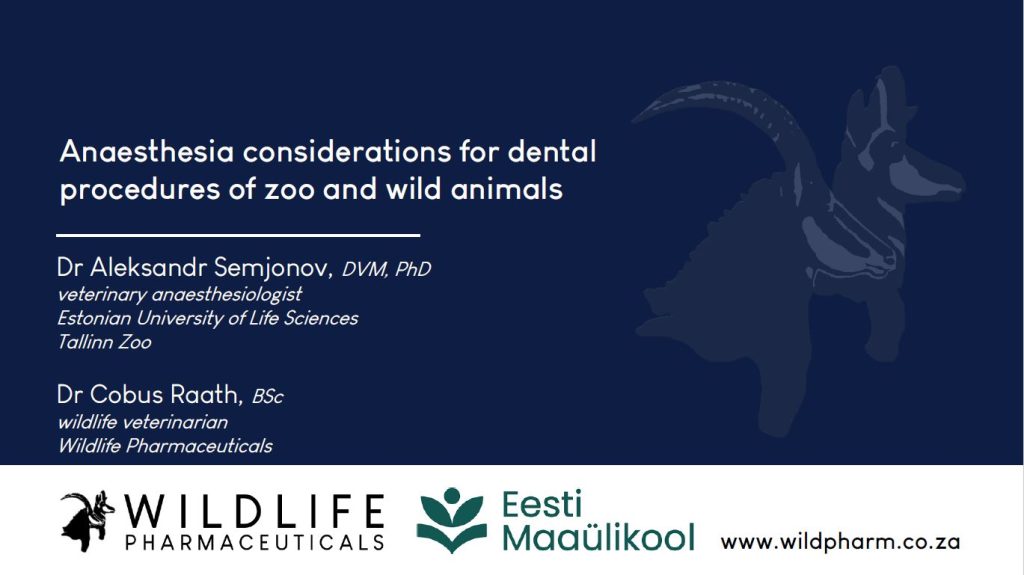 Anaesthesia considerations for dental procedures of zoo and wild animals

Dr Aleksandr Semjonov, DVM, PhD
veterinary anaesthesiologist
Estonian University of Life Sciences
Tallinn Zoo

Dr Cobus Raath, BSc
wildlife veterinarian
Wildlife Pharmaceuticals

WILDLIFE
PHARMACEUTICALS

Eesti
Maaülikool

www.wildpharm.co.za